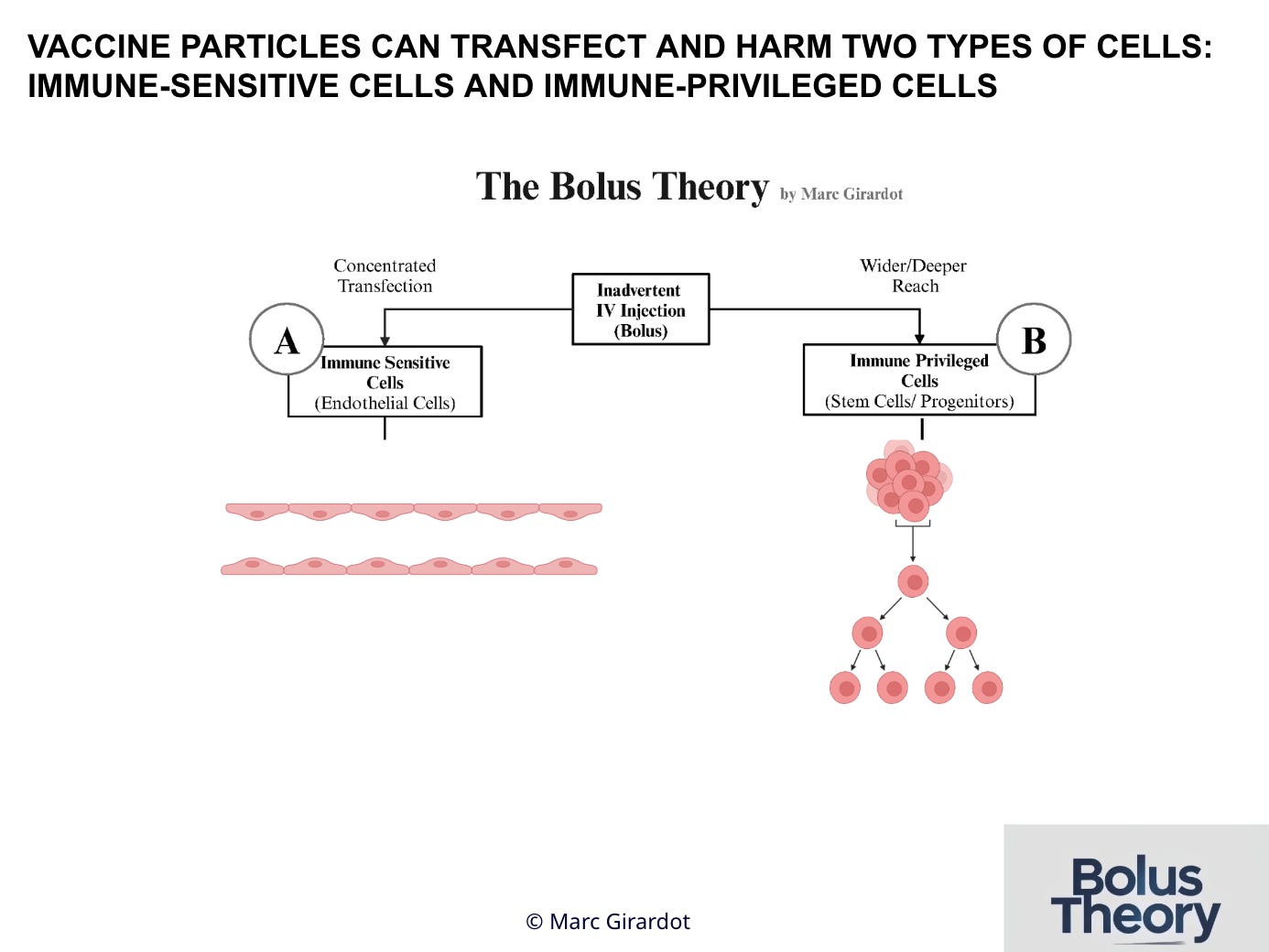 VACCINE PARTICLES CAN TRANSFECT AND HARM TWO TYPES OF CELLS: IMMUNE-SENSITIVE CELLS AND IMMUNE-PRIVILEGED CELLS

The Bolus Theory by Marc Girardot

Concentrated Transfection

Inadvertent IV Injection (Bolus)

Wider/Deeper Reach

A

Immune Sensitive Cells (Endothelial Cells)

B

Immune Privileged Cells (Stem Cells/ Progenitors)

© Marc Girardot

Bolus Theory